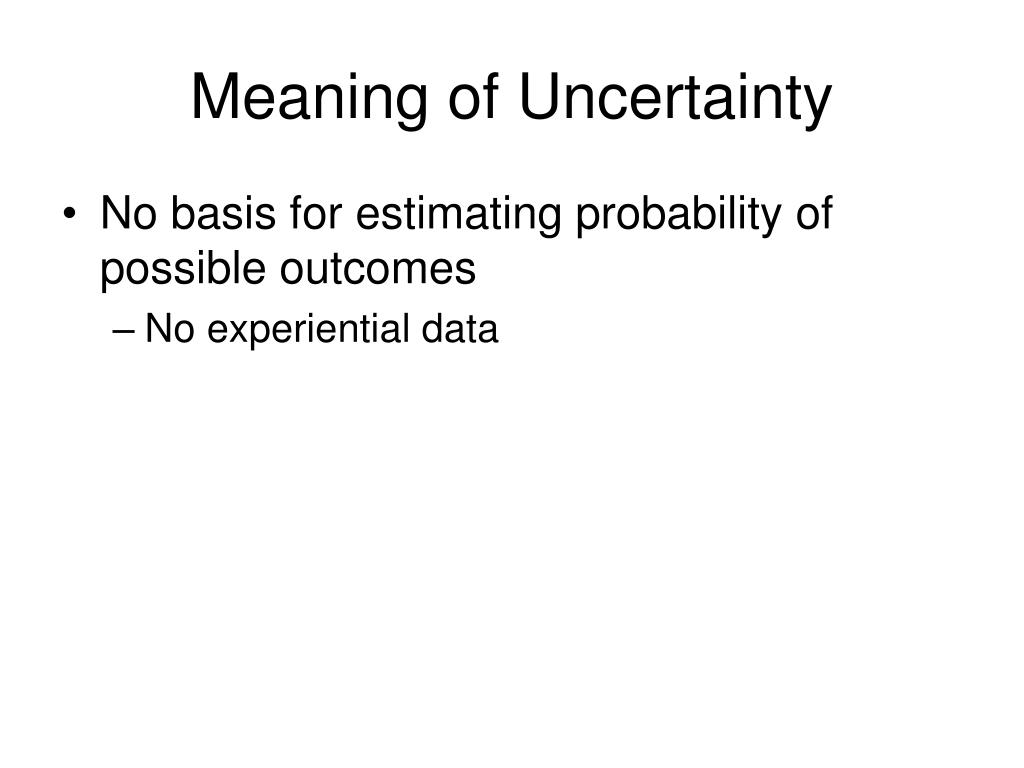 Meaning of Uncertainty

• No basis for estimating probability of possible outcomes

– No experiential data